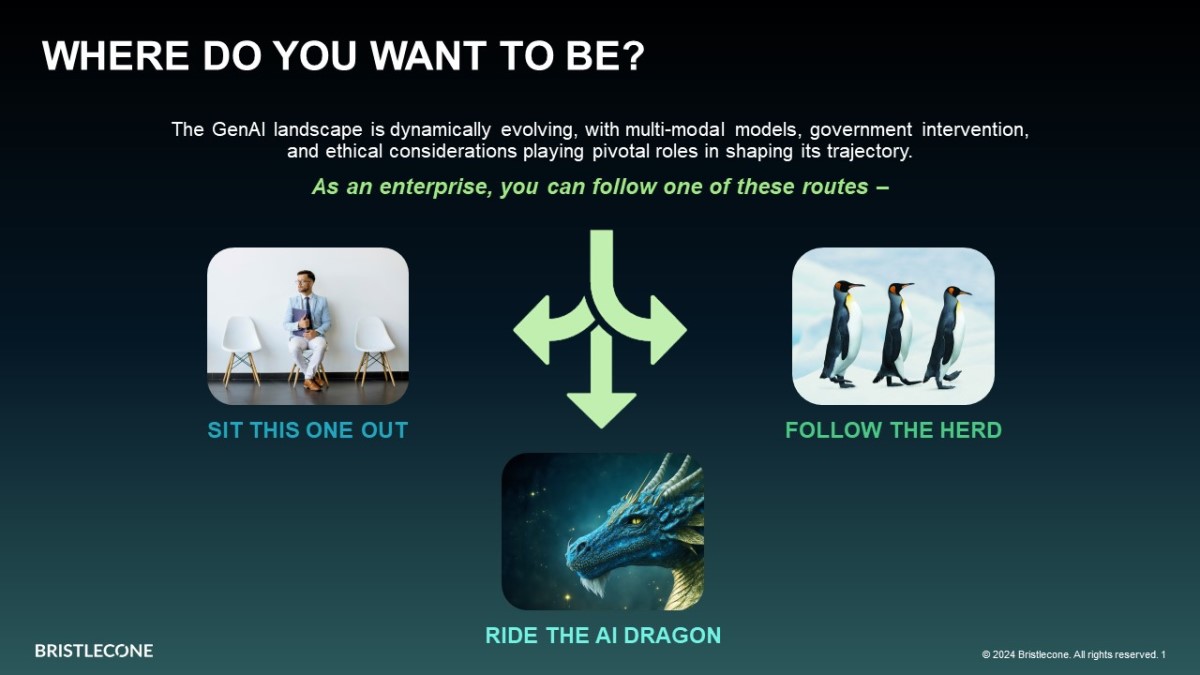 WHERE DO YOU WANT TO BE?

The GenAI landscape is dynamically evolving, with multi-modal models, government intervention, and ethical considerations playing pivotal roles in shaping its trajectory.

As an enterprise, you can follow one of these routes –

SIT THIS ONE OUT

FOLLOW THE HERD

RIDE THE AI DRAGON

BRISTLECONE

© 2024 Bristlecone. All rights reserved. 1